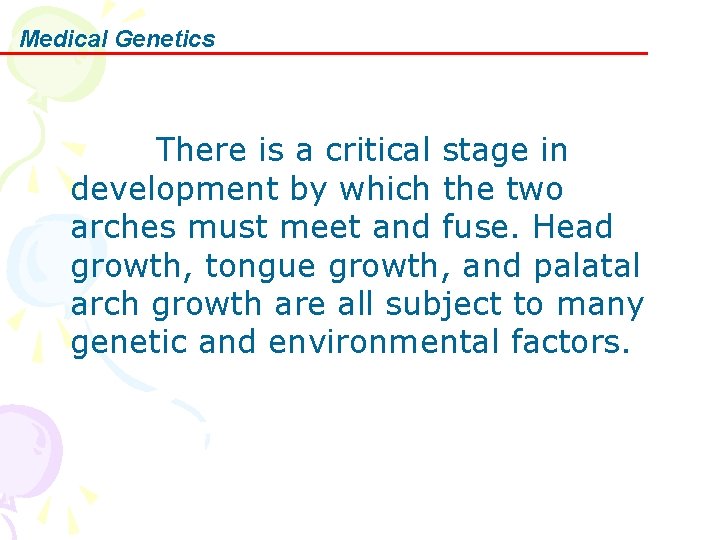 Medical Genetics

There is a critical stage in development by which the two arches must meet and fuse. Head growth, tongue growth, and palatal arch growth are all subject to many genetic and environmental factors.